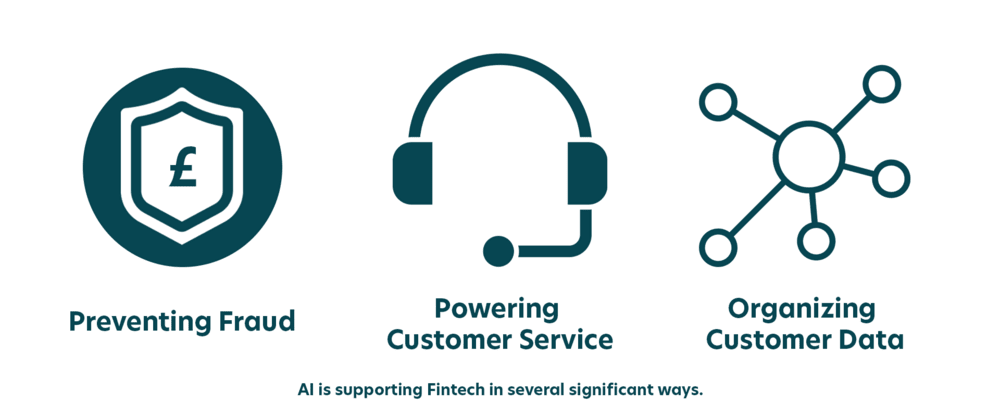 £

Preventing Fraud

Powering Customer Service

Organizing Customer Data

AI is supporting Fintech in several significant ways.